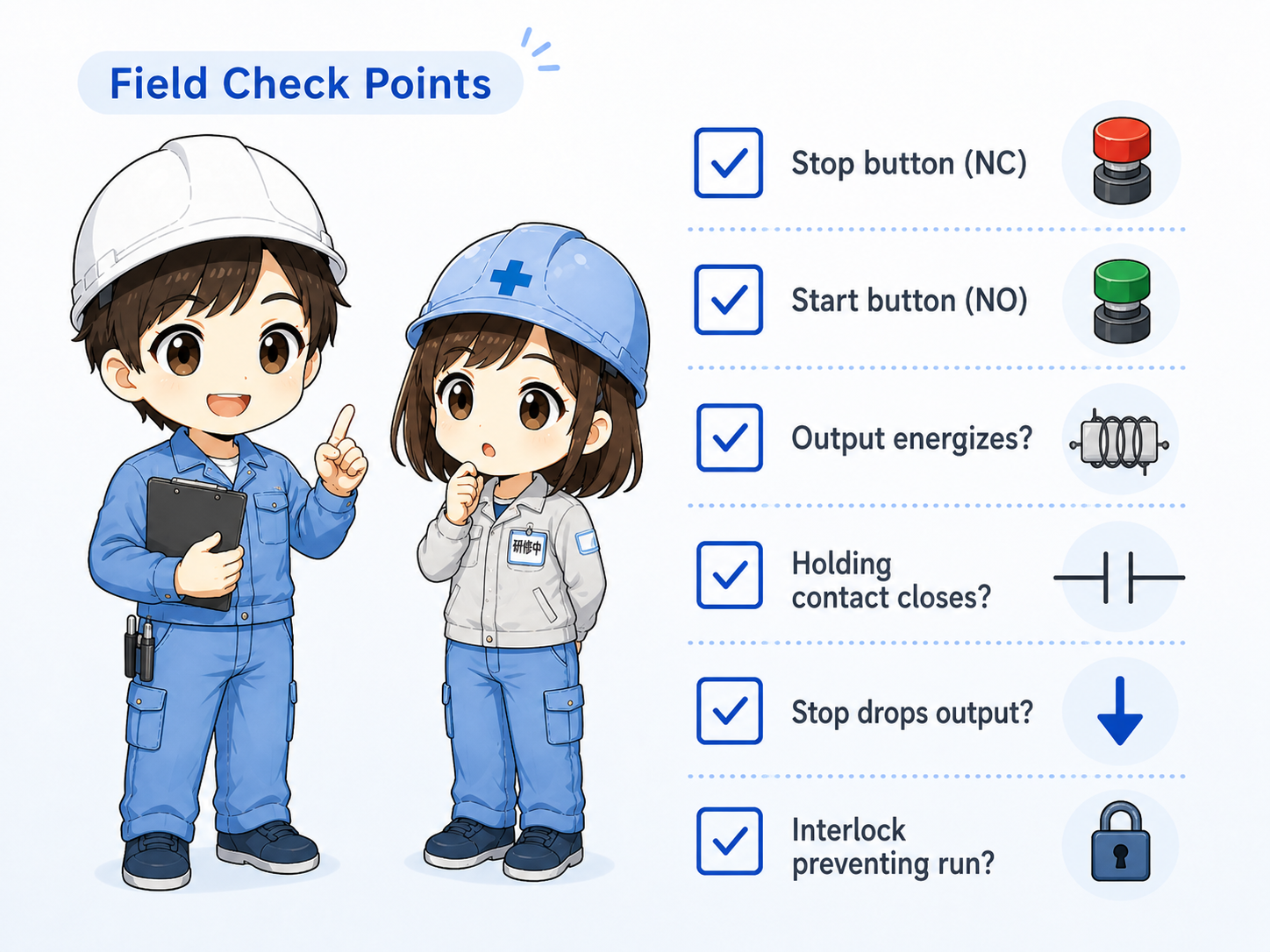 Field Check Points

研修中

Stop button (NC)

Start button (NO)

Output energizes?

Holding contact closes?

Stop drops output?

Interlock preventing run?